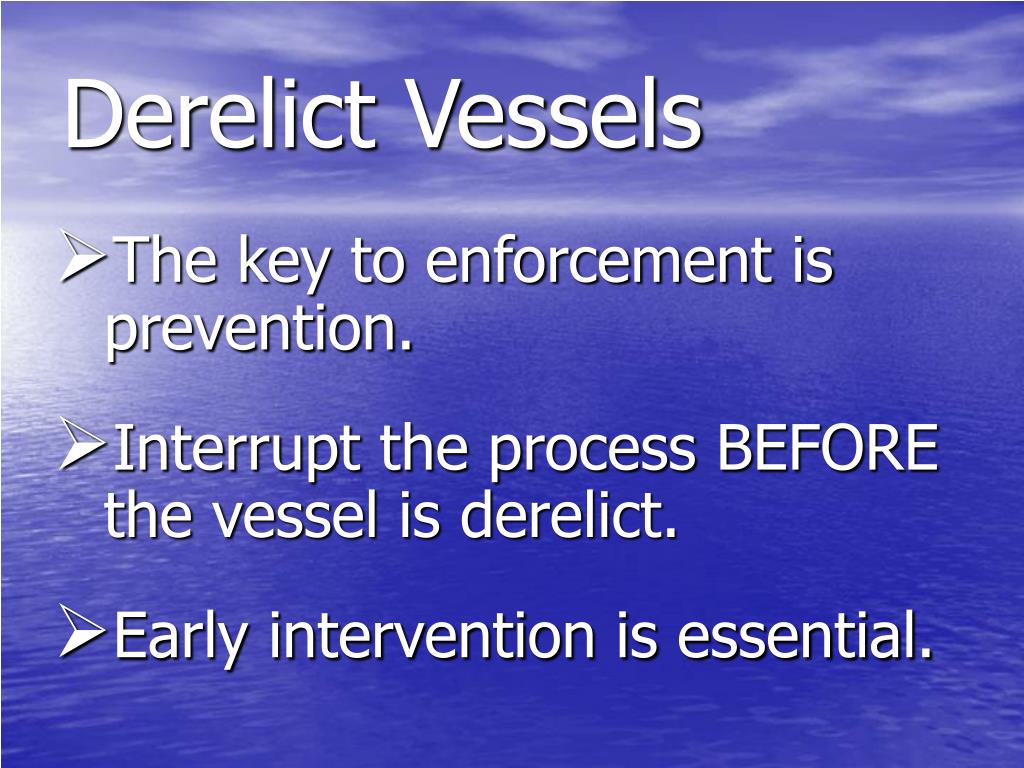 Derelict Vessels

➢The key to enforcement is prevention.

➢Interrupt the process BEFORE the vessel is derelict.

➢Early intervention is essential.